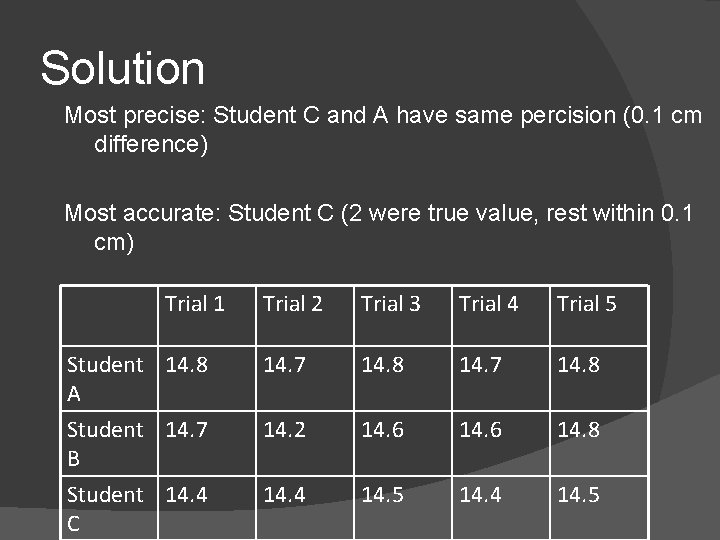 Solution

Most precise: Student C and A have same percision (0.1 cm difference)

Most accurate: Student C (2 were true value, rest within 0.1 cm)

| | Trial 1 | Trial 2 | Trial 3 | Trial 4 | Trial 5 |
|---|---|---|---|---|---|
| Student A | 14.8 | 14.7 | 14.8 | 14.7 | 14.8 |
| Student B | 14.7 | 14.2 | 14.6 | 14.6 | 14.8 |
| Student C | 14.4 | 14.4 | 14.5 | 14.4 | 14.5 |